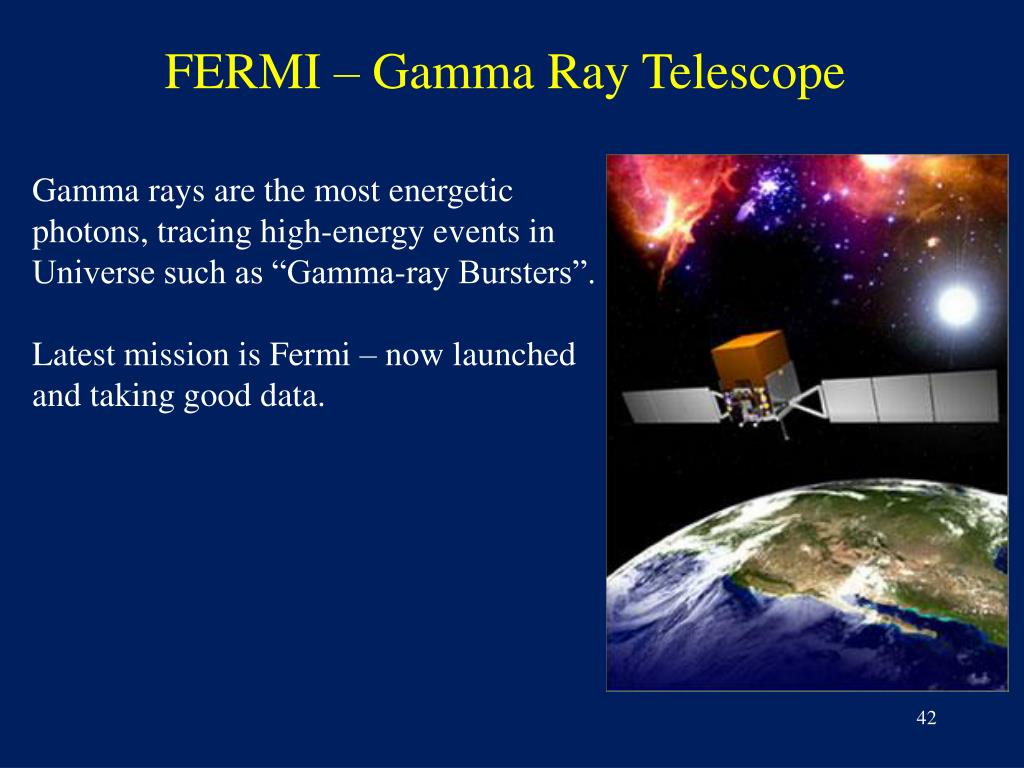 FERMI – Gamma Ray Telescope

Gamma rays are the most energetic photons, tracing high-energy events in Universe such as “Gamma-ray Bursters”.

Latest mission is Fermi – now launched and taking good data.

42